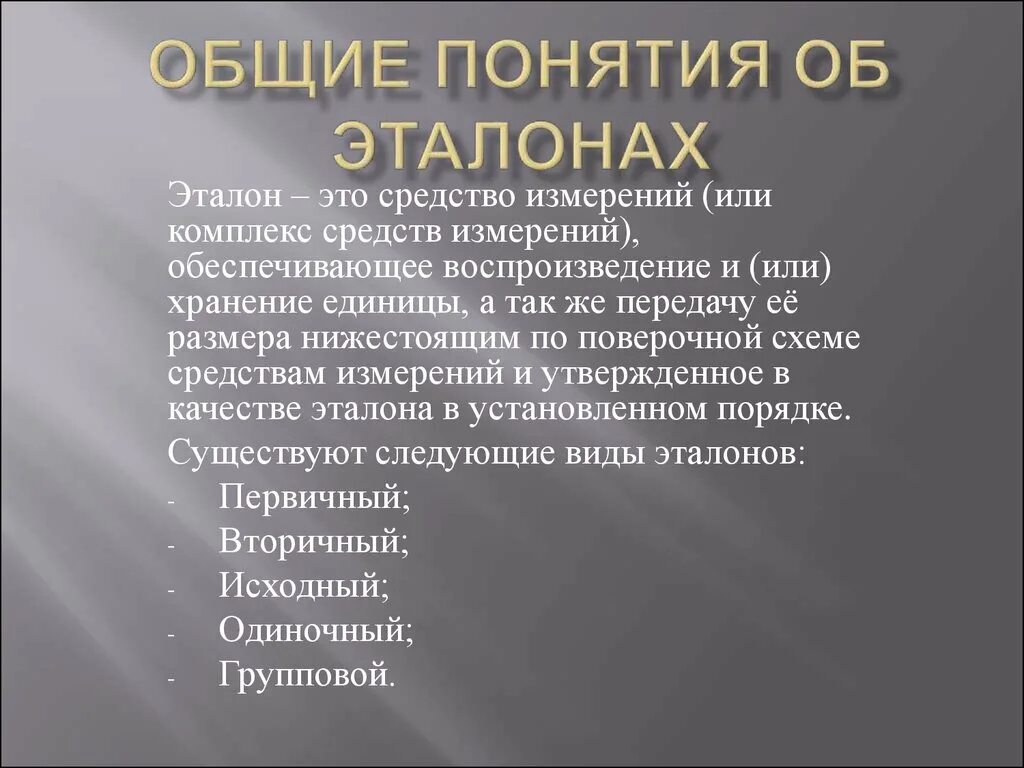 ОБЩИЕ ПОНЯТИЯ ОБ ЭТАЛОНАХ

Эталон – это средство измерений (или комплекс средств измерений), обеспечивающее воспроизведение и (или) хранение единицы, а так же передачу её размера нижестоящим по поверочной схеме средствам измерений и утвержденное в качестве эталона в установленном порядке.

Существуют следующие виды эталонов:

- Первичный;
- Вторичный;
- Исходный;
- Одиночный;
- Групповой.